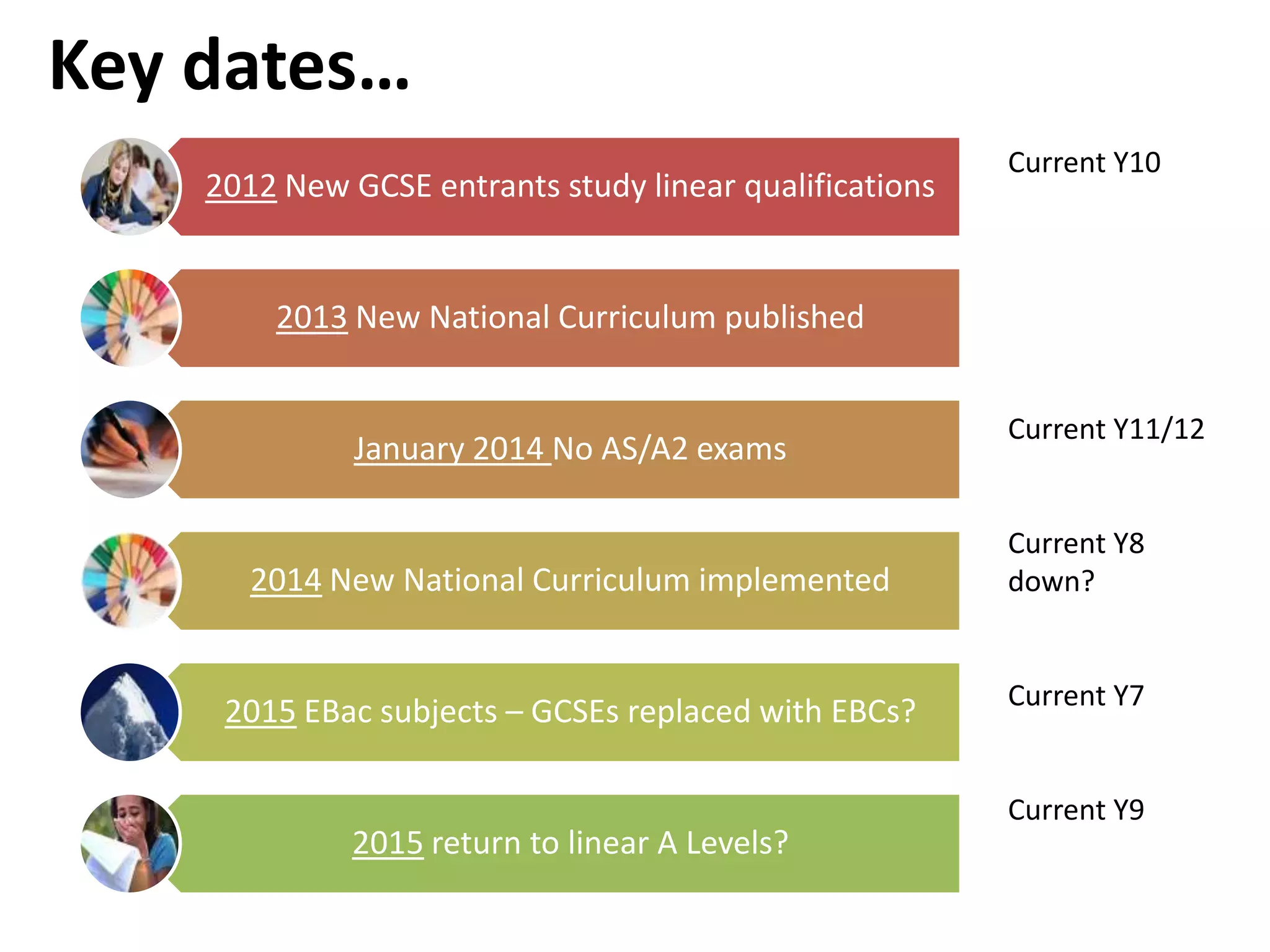 Key dates…

2012 New GCSE entrants study linear qualifications

Current Y10

2013 New National Curriculum published

January 2014 No AS/A2 exams

Current Y11/12

2014 New National Curriculum implemented

Current Y8 down?

2015 EBac subjects – GCSEs replaced with EBCs?

Current Y7

2015 return to linear A Levels?

Current Y9